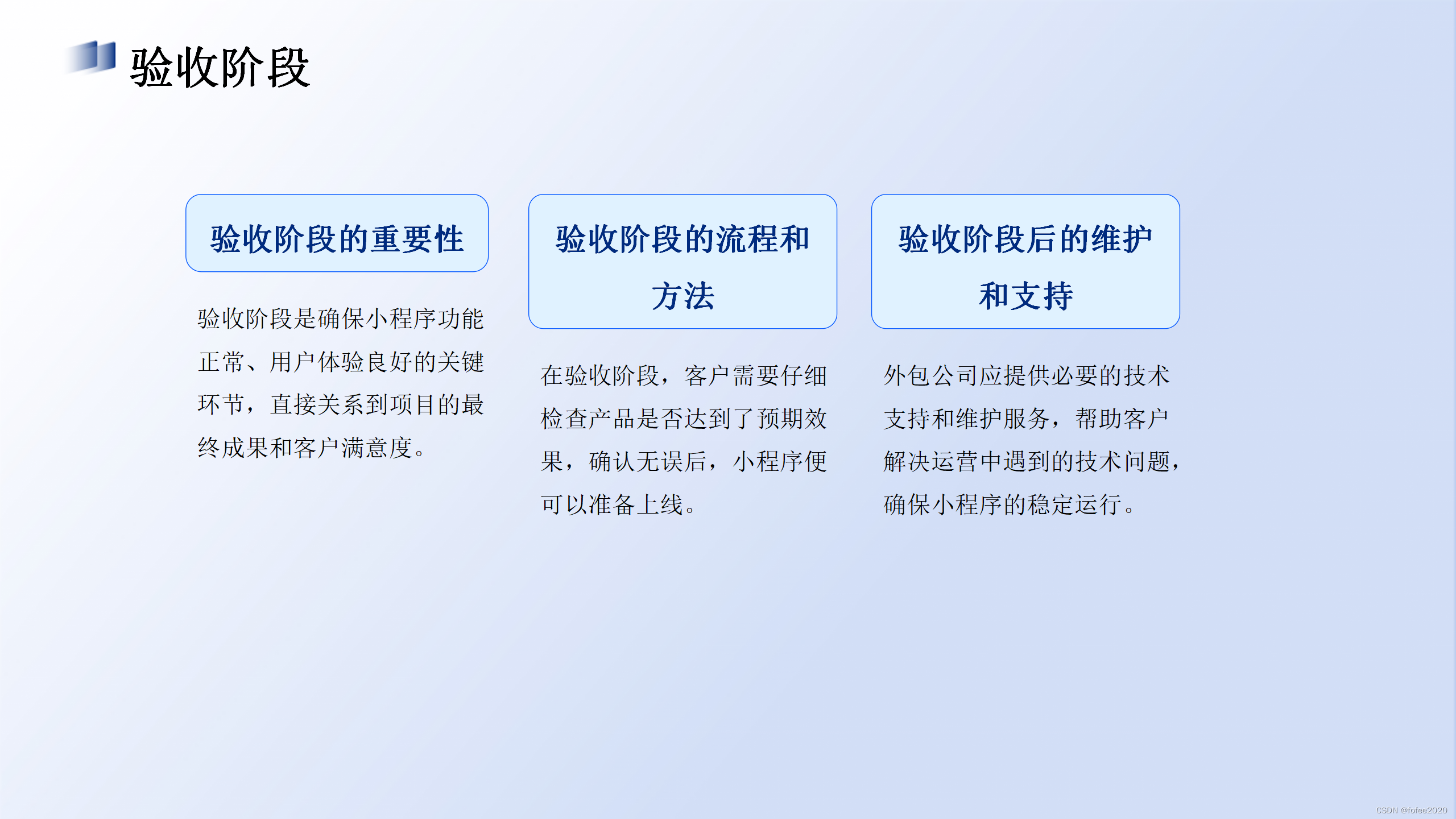 验收阶段

验收阶段的重要性

验收阶段是确保小程序功能正常、用户体验良好的关键环节，直接关系到项目的最终成果和客户满意度。

验收阶段的流程和方法

在验收阶段，客户需要仔细检查产品是否达到了预期效果，确认无误后，小程序便可以准备上线。

验收阶段后的维护和支持

外包公司应提供必要的技术支持和维护服务，帮助客户解决运营中遇到的技术问题，确保小程序的稳定运行。

CSDN @fofee2020